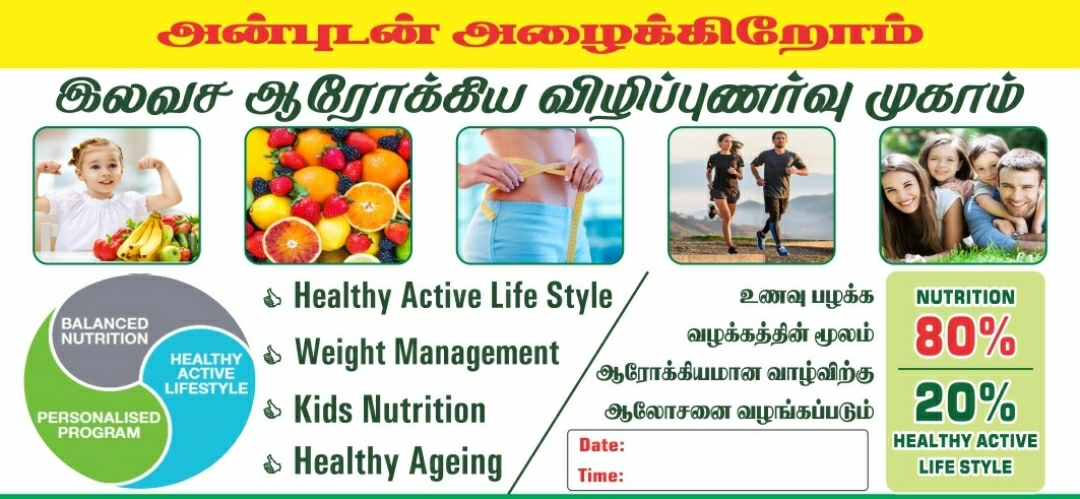 அன்புடன் அழைக்கிறோம்

இலவச ஆரோக்கிய விழிப்புணர்வு முகாம்

BALANCED NUTRITION

HEALTHY ACTIVE LIFESTYLE

PERSONALISED PROGRAM

Healthy Active Life Style

Weight Management

Kids Nutrition

Healthy Ageing

உணவு பழக்க வழக்கத்தின் மூலம் ஆரோக்கியமான வாழ்விற்கு ஆலோசனை வழங்கப்படும்

Date:

Time:

NUTRITION

80%

20%

HEALTHY ACTIVE LIFE STYLE